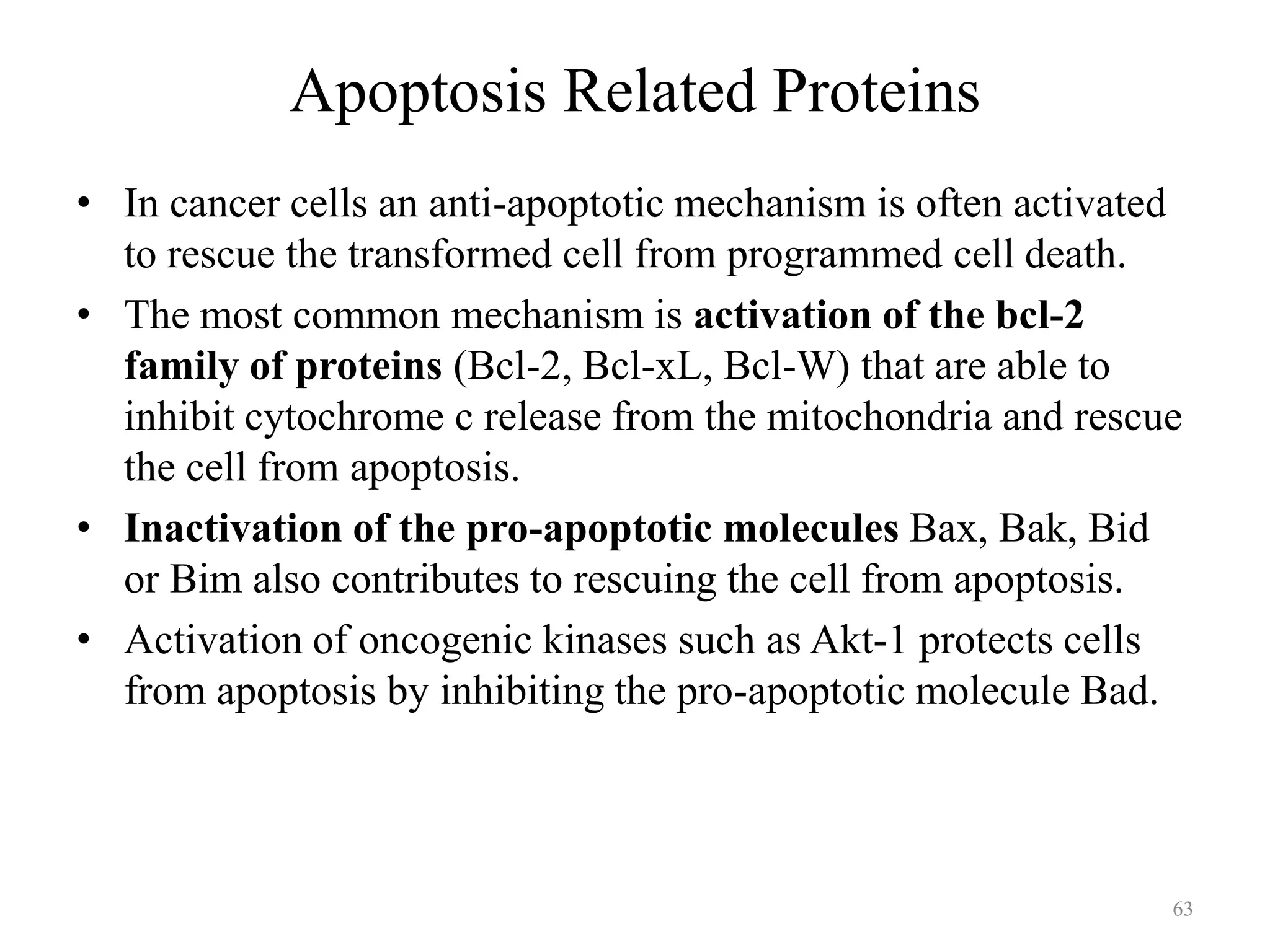 Apoptosis Related Proteins

• In cancer cells an anti-apoptotic mechanism is often activated to rescue the transformed cell from programmed cell death.
• The most common mechanism is activation of the bcl-2 family of proteins (Bcl-2, Bcl-xL, Bcl-W) that are able to inhibit cytochrome c release from the mitochondria and rescue the cell from apoptosis.
• Inactivation of the pro-apoptotic molecules Bax, Bak, Bid or Bim also contributes to rescuing the cell from apoptosis.
• Activation of oncogenic kinases such as Akt-1 protects cells from apoptosis by inhibiting the pro-apoptotic molecule Bad.

63